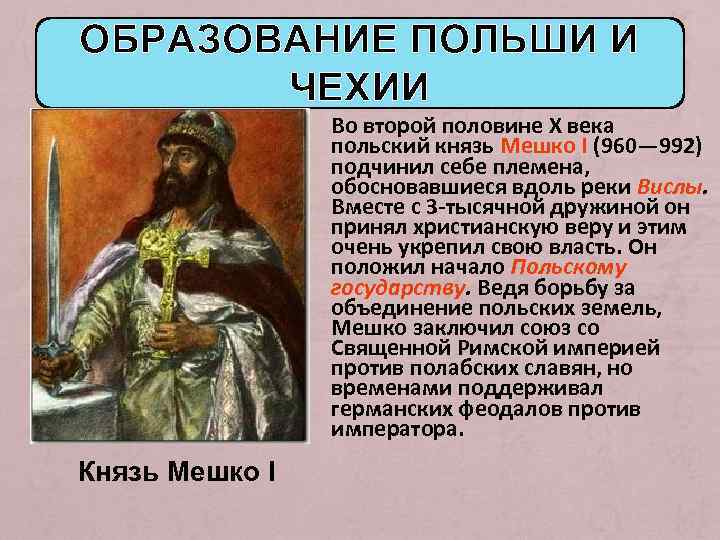 ОБРАЗОВАНИЕ ПОЛЬШИ И ЧЕХИИ

Во второй половине X века польский князь Мешко I (960—992) подчинил себе племена, обосновавшиеся вдоль реки Вислы. Вместе с 3-тысячной дружиной он принял христианскую веру и этим очень укрепил свою власть. Он положил начало Польскому государству. Ведя борьбу за объединение польских земель, Мешко заключил союз со Священной Римской империей против полабских славян, но временами поддерживал германских феодалов против императора.

Князь Мешко I